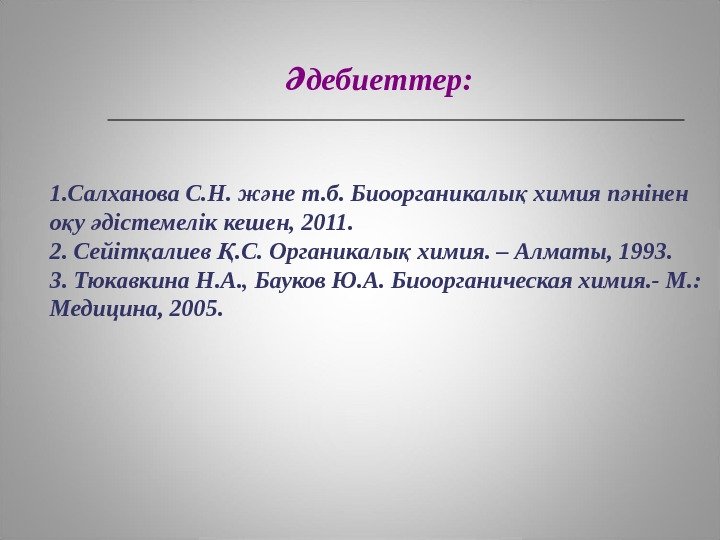 Әдебиеттер:

1.Салханова С.Н. және т.б. Биоорганикалық химия пәнінен оқу әдістемелік кешен, 2011.
2. Сейітқалиев Қ.С. Органикалық химия. – Алматы, 1993.
3. Тюкавкина Н.А., Бауков Ю.А. Биоорганическая химия.- М.: Медицина, 2005.